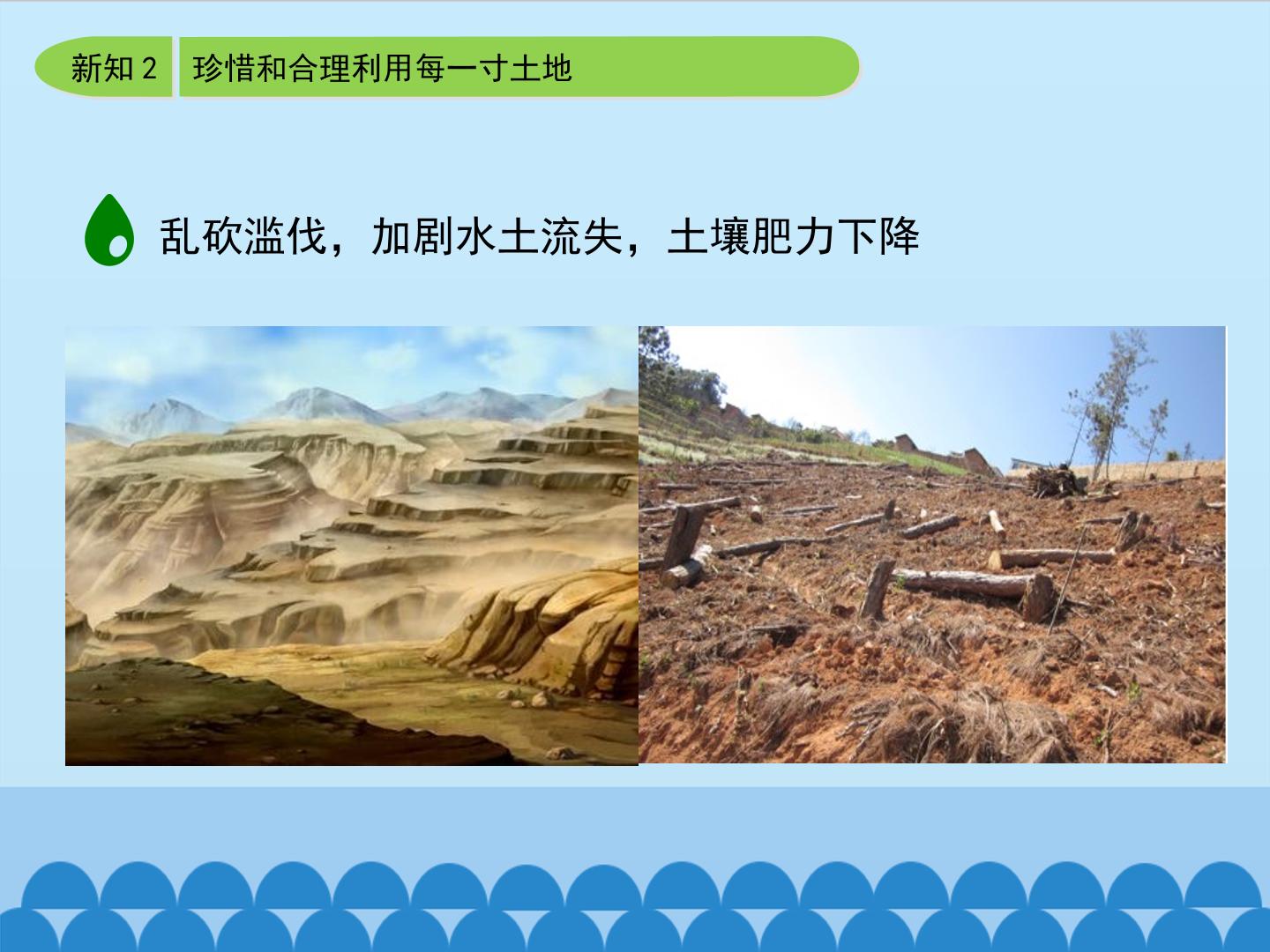 新知2 珍惜和合理利用每一寸土地

乱砍滥伐，加剧水土流失，土壤肥力下降